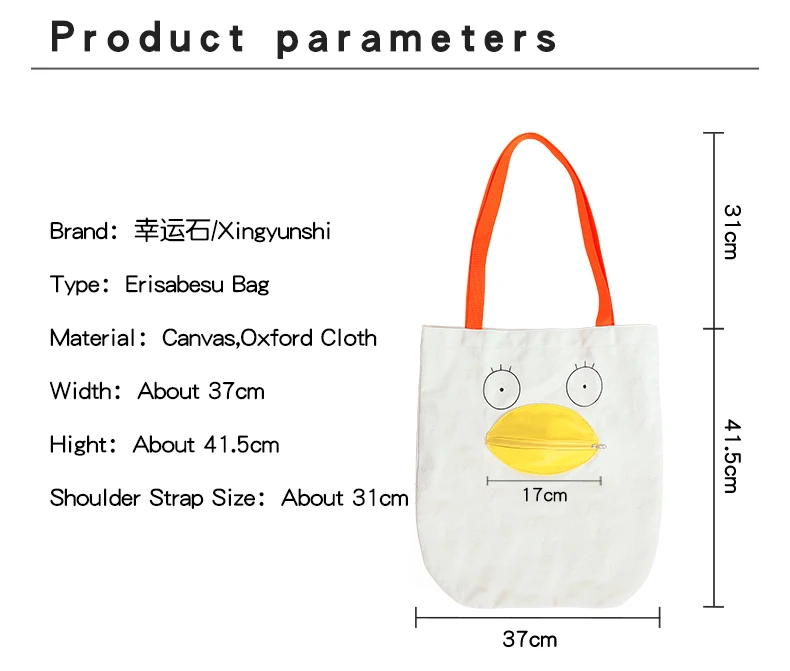 Product parameters

Brand: 幸运石/Xingyunshi

Type: Erisabesu Bag

Material: Canvas,Oxford Cloth

Width: About 37cm

Hight: About 41.5cm

Shoulder Strap Size: About 31cm

31cm

41.5cm

17cm

37cm